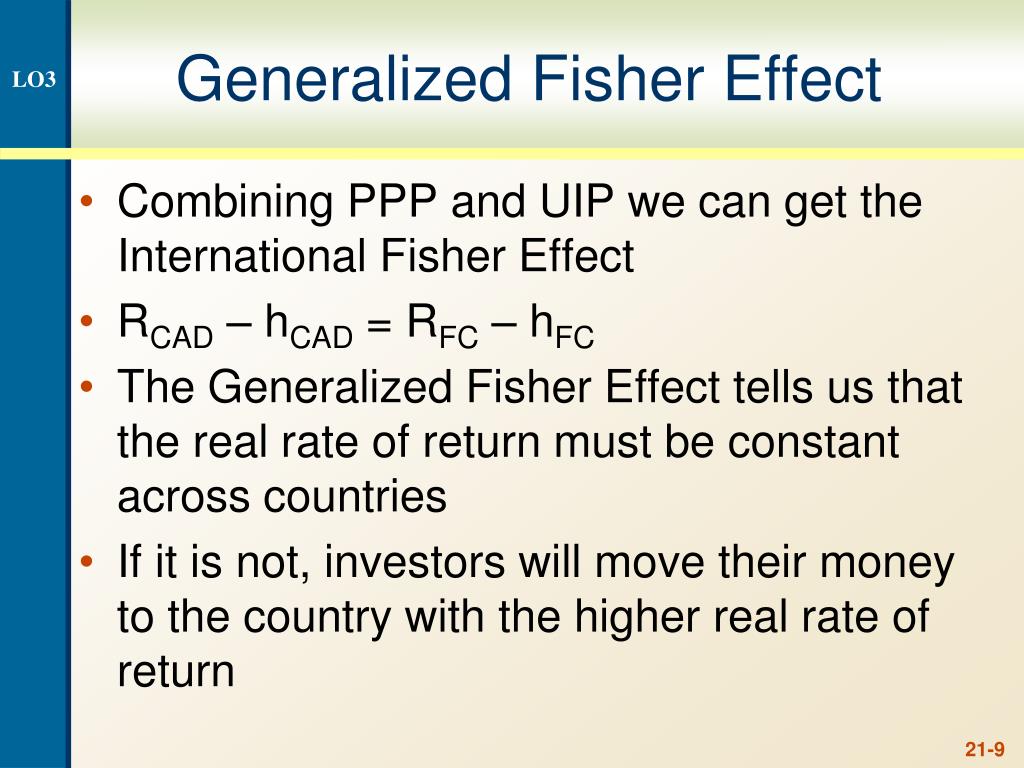 LO3

Generalized Fisher Effect

• Combining PPP and UIP we can get the International Fisher Effect
• $R_{CAD} – h_{CAD} = R_{FC} – h_{FC}$
• The Generalized Fisher Effect tells us that the real rate of return must be constant across countries
• If it is not, investors will move their money to the country with the higher real rate of return

21-9